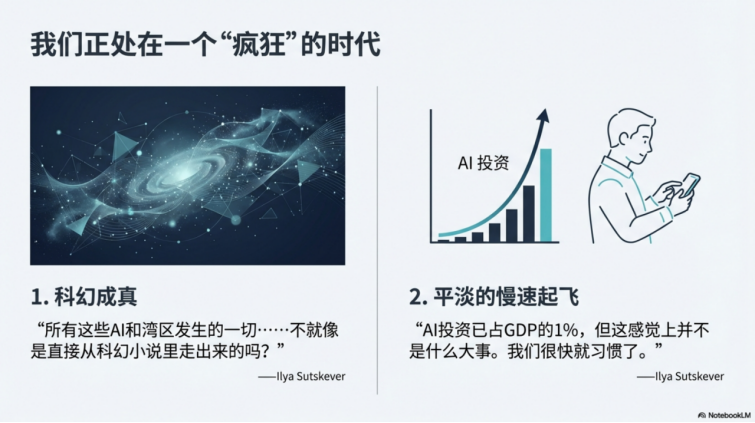 我们正处在一个“疯狂”的时代

1. 科幻成真

“所有这些AI和湾区发生的一切……不就像是直接从科幻小说里走出来的吗？”

——Ilya Sutskever

AI 投资

2. 平淡的慢速起飞

“AI投资已占GDP的1%，但这感觉上并不是什么大事。我们很快就习惯了。”

——Ilya Sutskever

NotebookLM